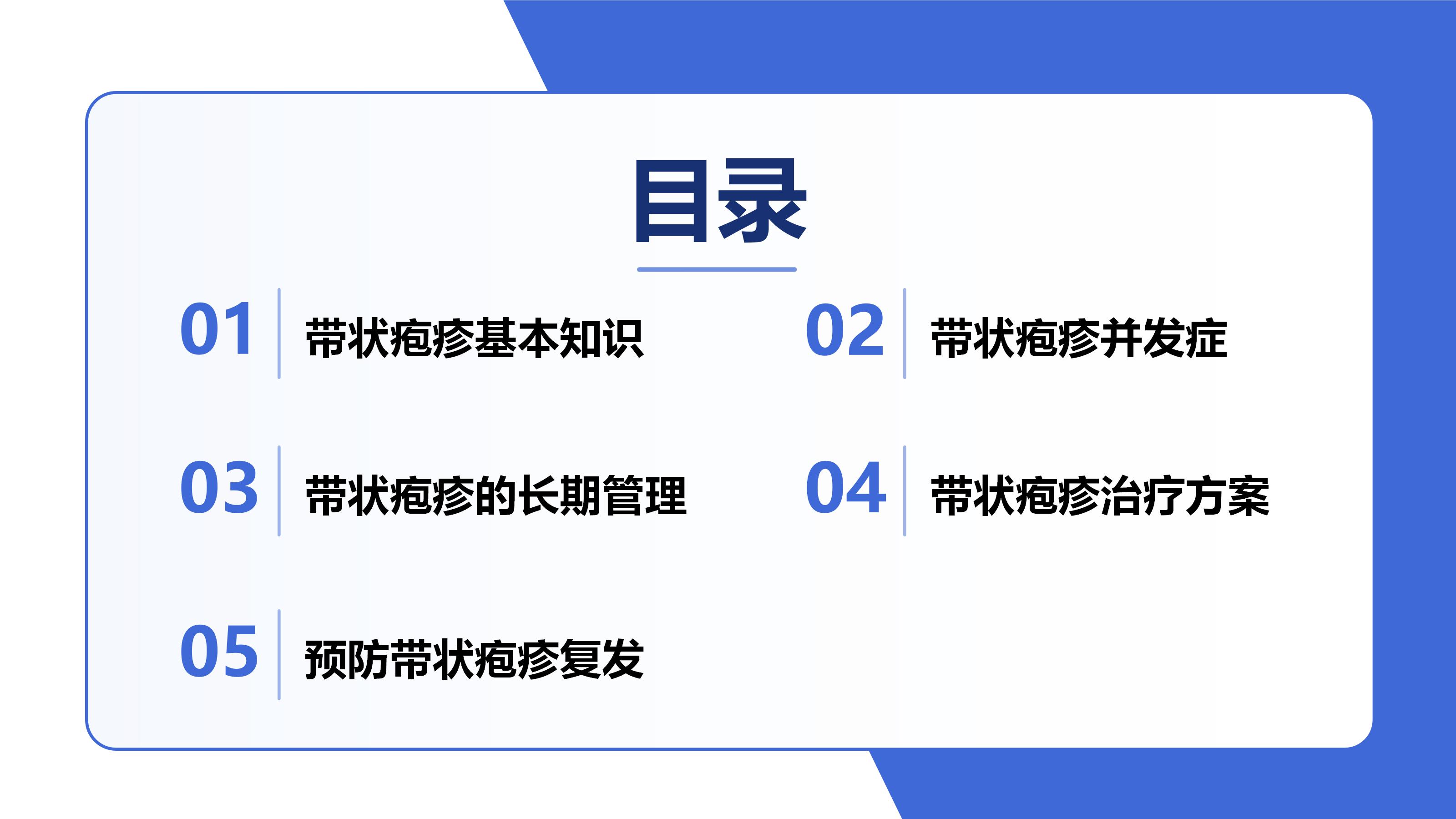 目录

01 带状疱疹基本知识

02 带状疱疹并发症

03 带状疱疹的长期管理

04 带状疱疹治疗方案

05 预防带状疱疹复发